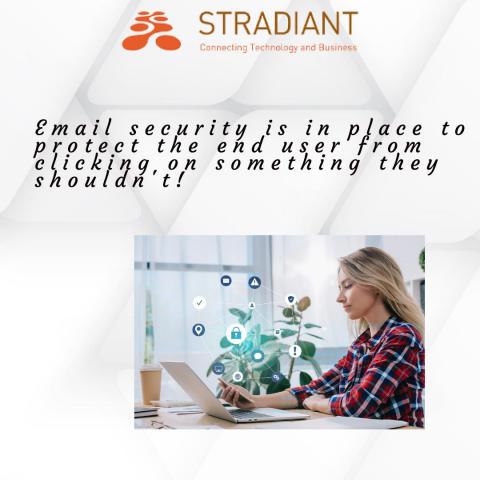 STRADIANT
Connecting Technology and Business

Email security is in place to protect the end user from clicking on something they shouldn't!